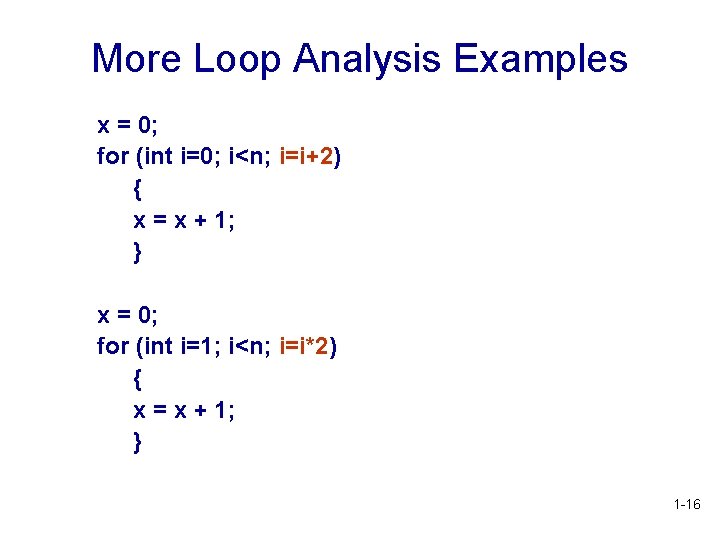 More Loop Analysis Examples

x = 0;
for (int i=0; i<n; i=i+2)
{
x = x + 1;
}

x = 0;
for (int i=1; i<n; i=i*2)
{
x = x + 1;
}

1-16